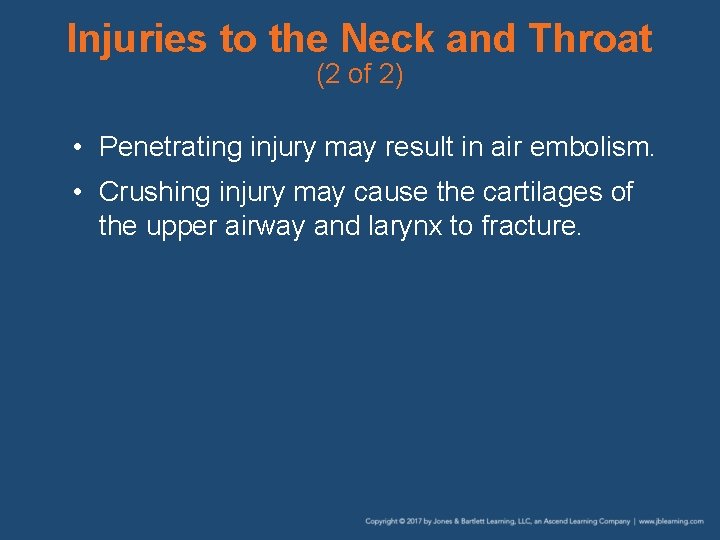 Injuries to the Neck and Throat
(2 of 2)

• Penetrating injury may result in air embolism.
• Crushing injury may cause the cartilages of the upper airway and larynx to fracture.

Copyright © 2017 by Jones & Bartlett Learning, LLC, an Ascend Learning Company | www.jblearning.com